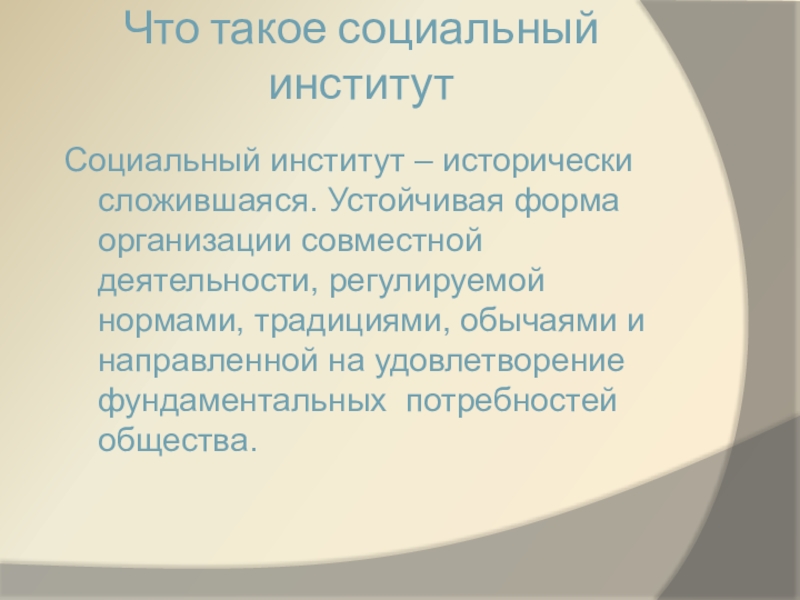 Что такое социальный институт

Социальный институт – исторически сложившаяся. Устойчивая форма организации совместной деятельности, регулируемой нормами, традициями, обычаями и направленной на удовлетворение фундаментальных  потребностей общества.